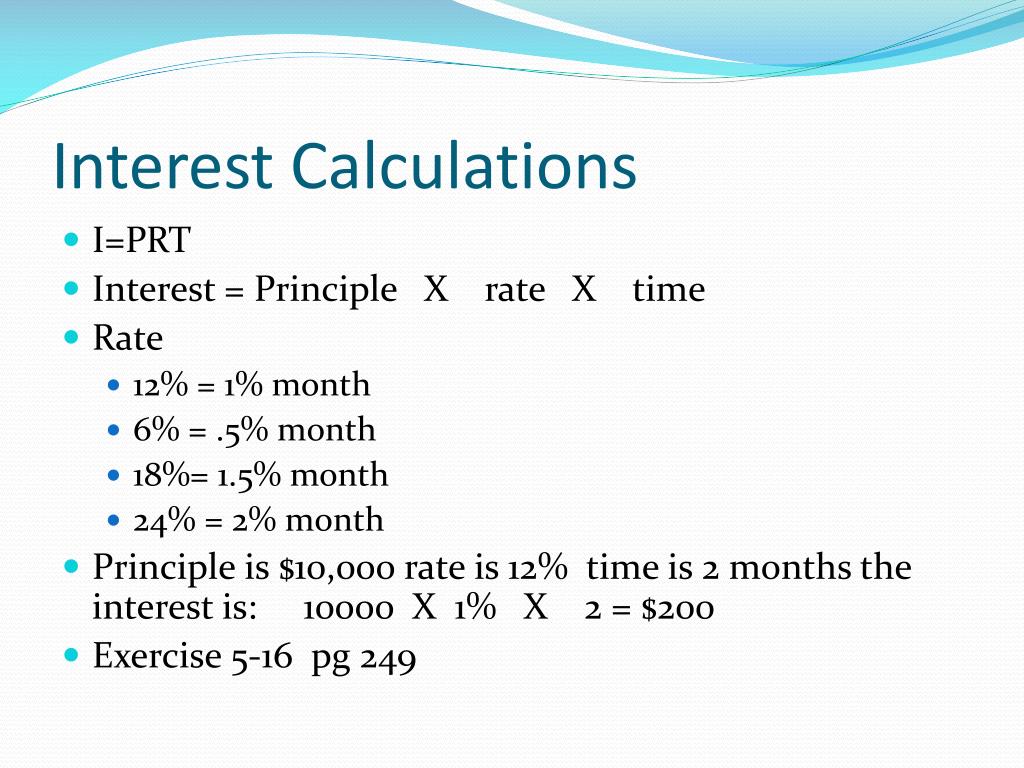 Interest Calculations

- I=PRT
- Interest = Principle X rate X time
- Rate
  - 12% = 1% month
  - 6% = .5% month
  - 18%= 1.5% month
  - 24% = 2% month
- Principle is \$10,000 rate is 12% time is 2 months the interest is: 10000 X 1% X 2 = \$200
- Exercise 5-16 pg 249